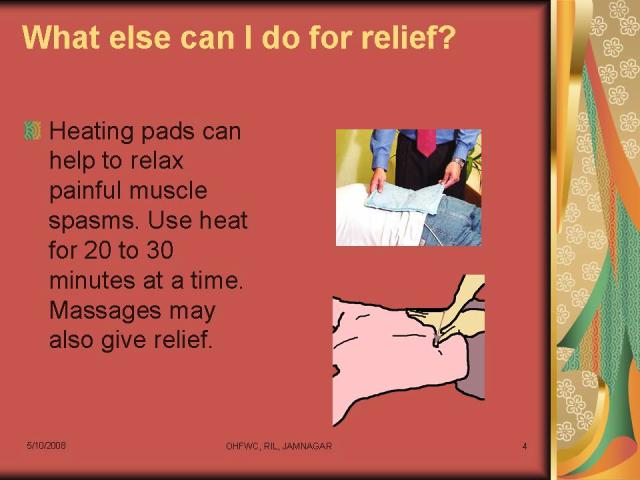 What else can I do for relief?

Heating pads can help to relax painful muscle spasms. Use heat for 20 to 30 minutes at a time. Massages may also give relief.

5/10/2008

OHFWC, RIL, JAMNAGAR

4